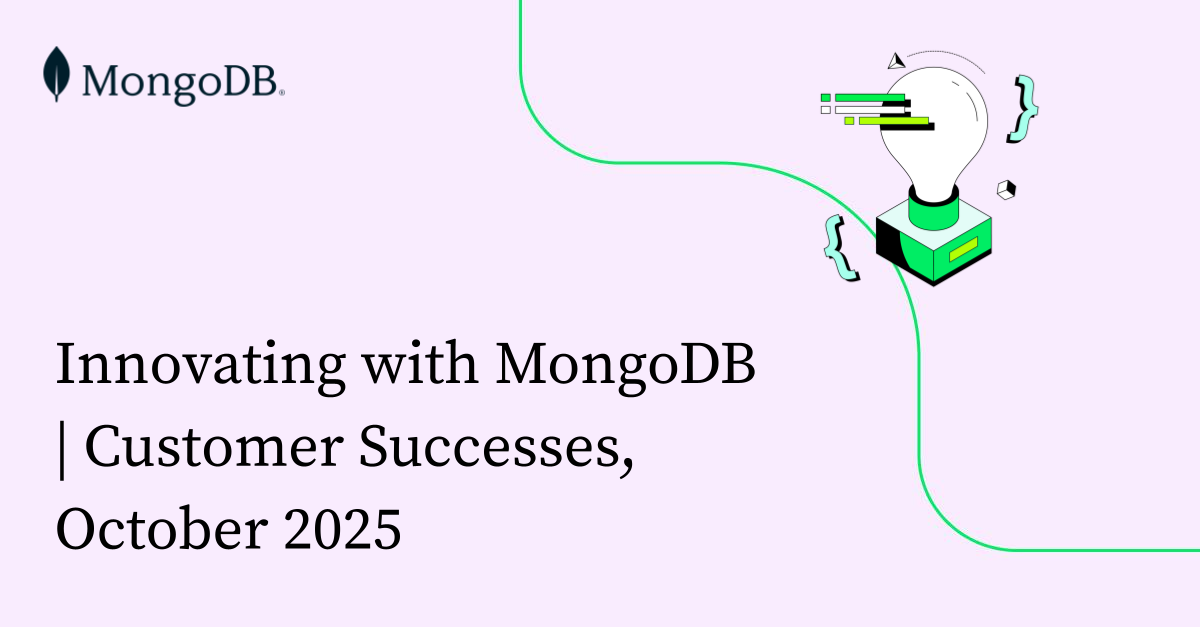 MongoDB.

Innovating with MongoDB | Customer Successes, October 2025